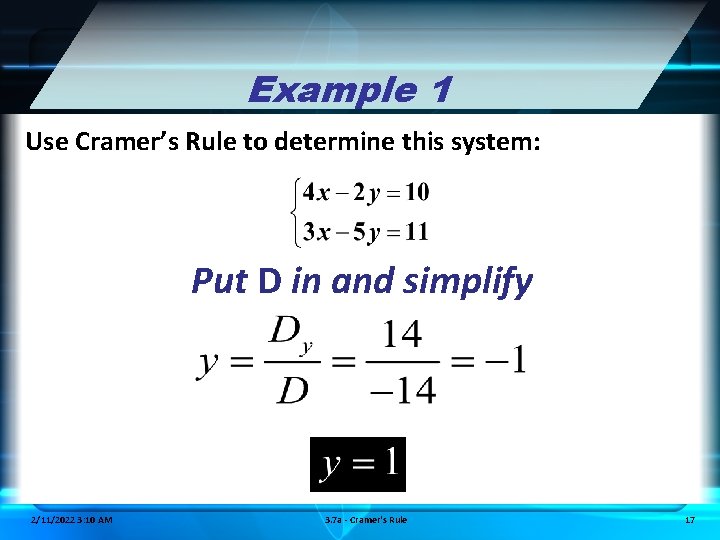 Example 1

Use Cramer's Rule to determine this system:

$\begin{cases} 4x - 2y = 10 \\ 3x - 5y = 11 \end{cases}$

Put D in and simplify

$y = \frac{D_y}{D} = \frac{14}{-14} = -1$

$y = 1$

2/11/2022 3:10 AM

3.7a - Cramer's Rule

17